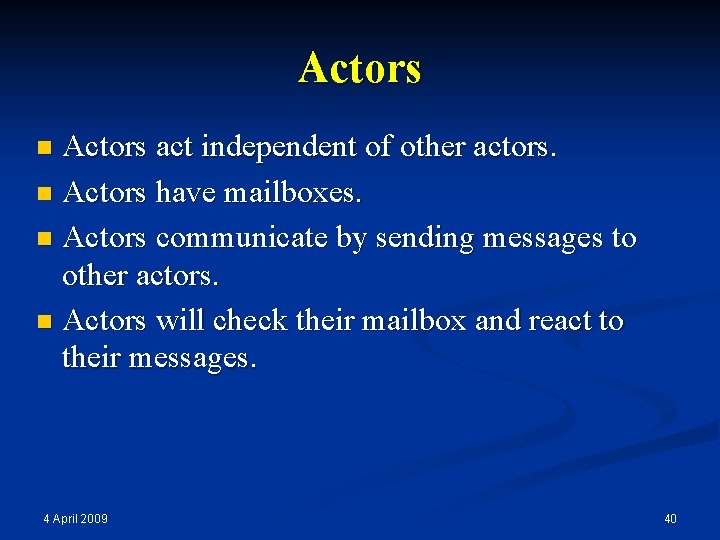 Actors

- Actors act independent of other actors.
- Actors have mailboxes.
- Actors communicate by sending messages to other actors.
- Actors will check their mailbox and react to their messages.

4 April 2009

40